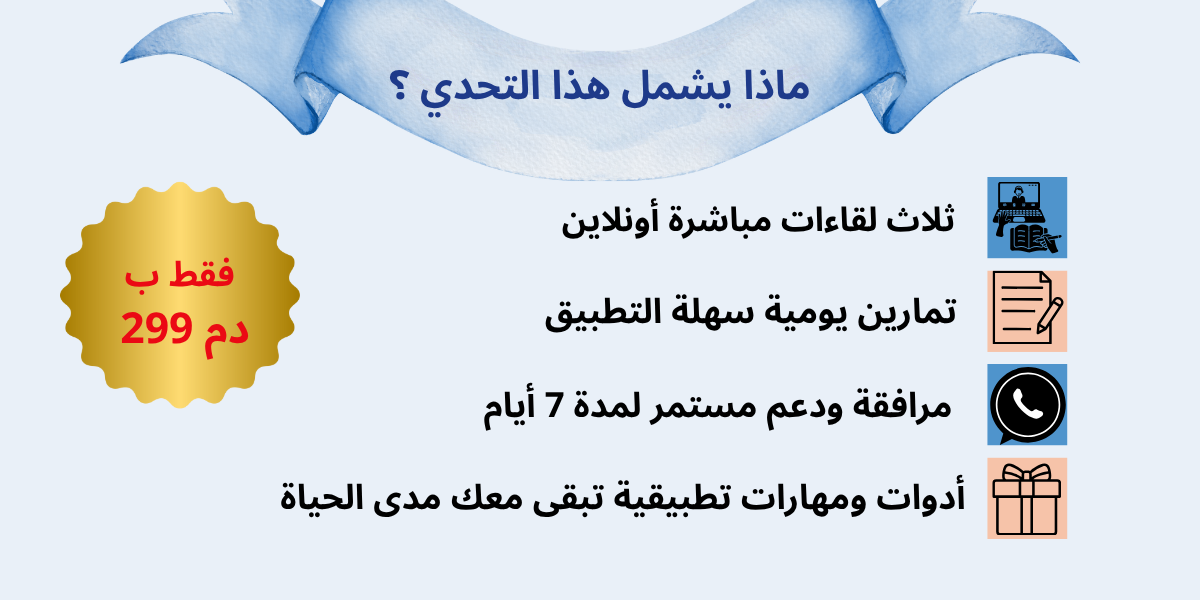 ماذا يشمل هذا التحدي ؟

ثلاث لقاءات مباشرة أونلاين

تمارين يومية سهلة التطبيق

مرافقة ودعم مستمر لمدة 7 أيام

أدوات ومهارات تطبيقية تبقى معك مدى الحياة

فقط ب
299 دم